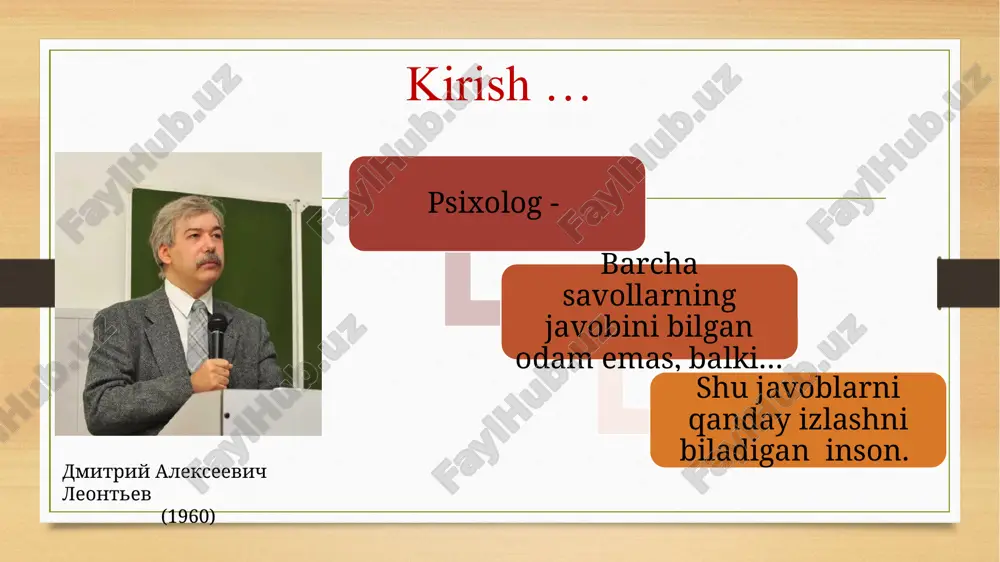 Kirish …

Psixolog -

Barcha savollarning javobini bilgan odam emas, balki…

Shu javoblarni qanday izlashni biladigan inson.

Дмитрий Алексеевич Леонтьев
(1960)

FaylHub.uz